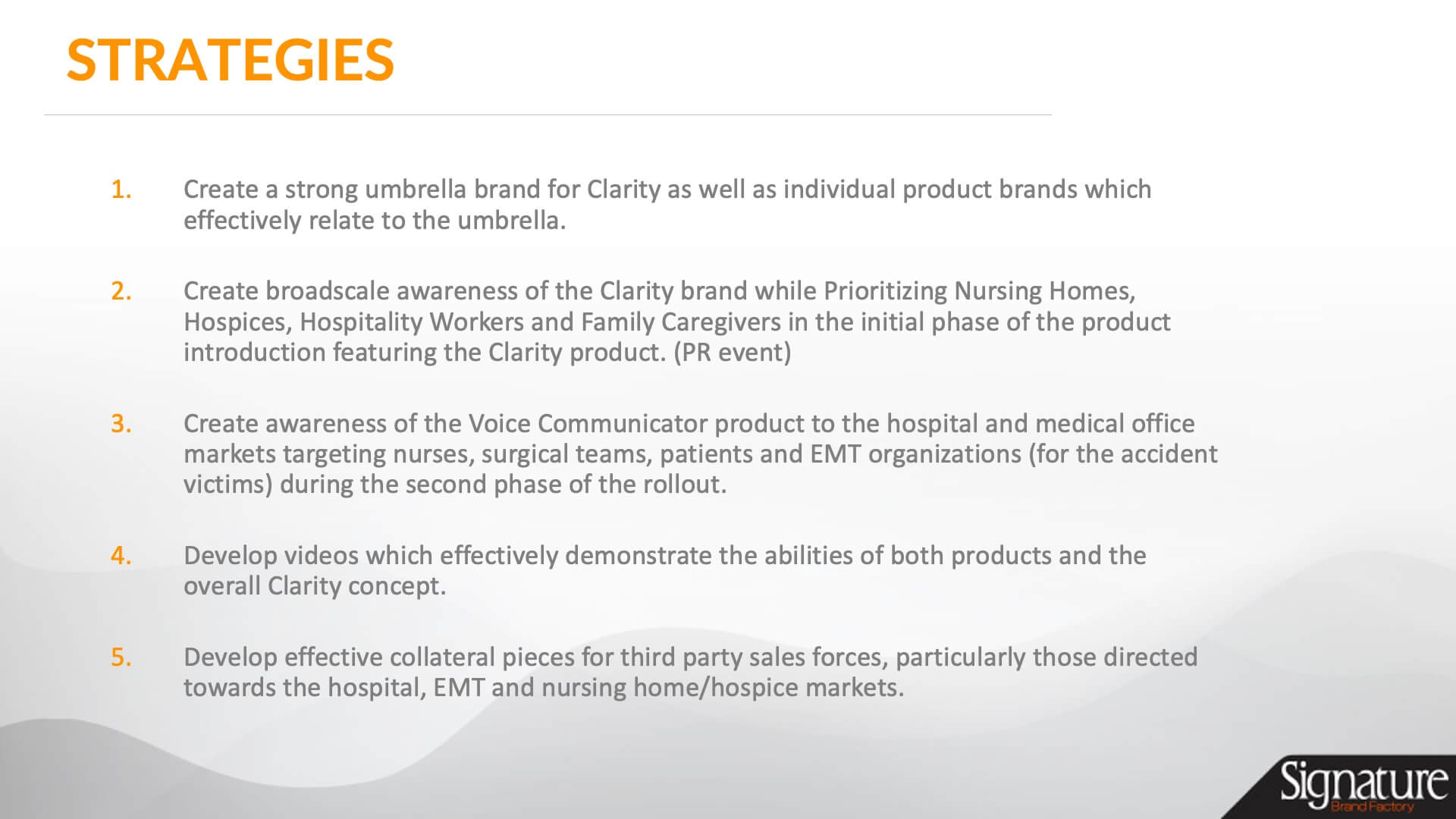 STRATEGIES

1. Create a strong umbrella brand for Clarity as well as individual product brands which effectively relate to the umbrella.

2. Create broadscale awareness of the Clarity brand while Prioritizing Nursing Homes, Hospices, Hospitality Workers and Family Caregivers in the initial phase of the product introduction featuring the Clarity product. (PR event)

3. Create awareness of the Voice Communicator product to the hospital and medical office markets targeting nurses, surgical teams, patients and EMT organizations (for the accident victims) during the second phase of the rollout.

4. Develop videos which effectively demonstrate the abilities of both products and the overall Clarity concept.

5. Develop effective collateral pieces for third party sales forces, particularly those directed towards the hospital, EMT and nursing home/hospice markets.

Signature
Brand Factory